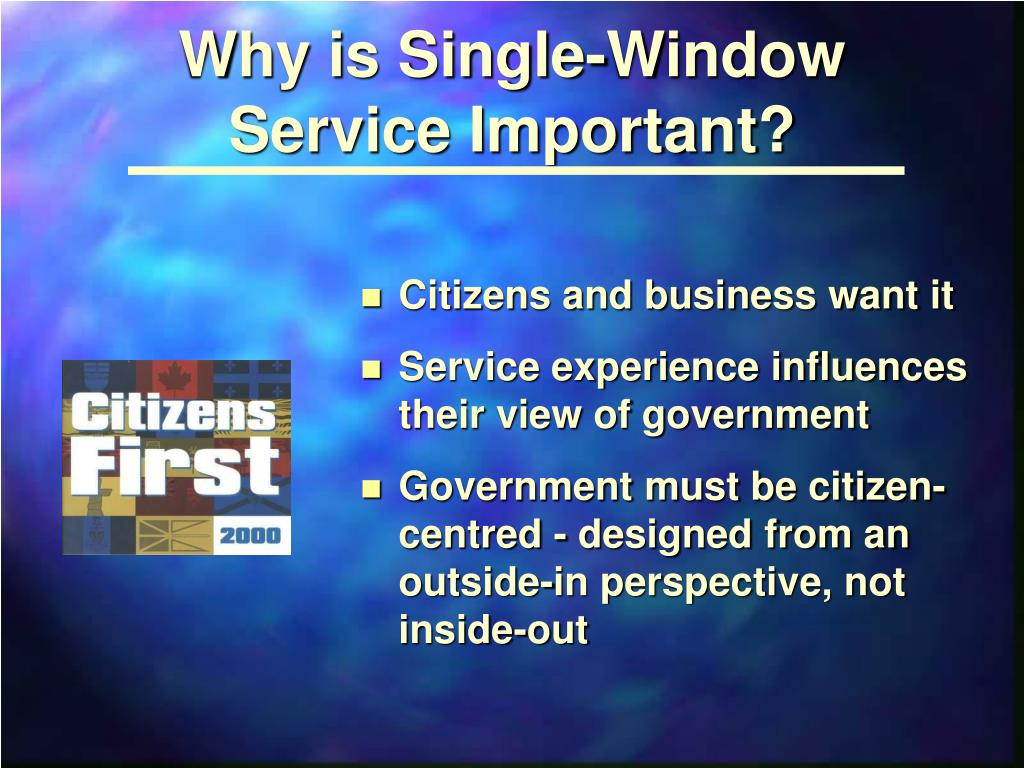 Why is Single-Window Service Important?

Citizens First 2000

- Citizens and business want it
- Service experience influences their view of government
- Government must be citizen-centred - designed from an outside-in perspective, not inside-out